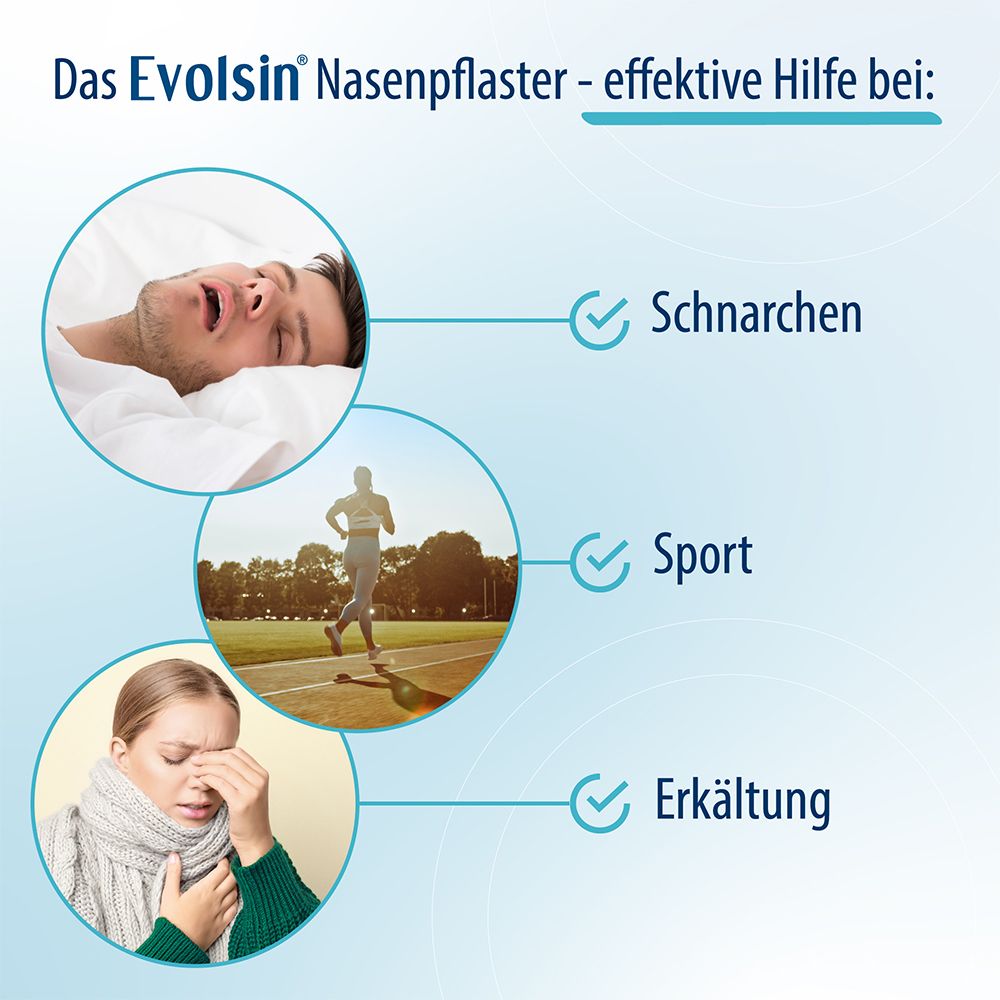 Das Evolsin® Nasenpflaster - effektive Hilfe bei:

Schnarchen

Sport

Erkältung